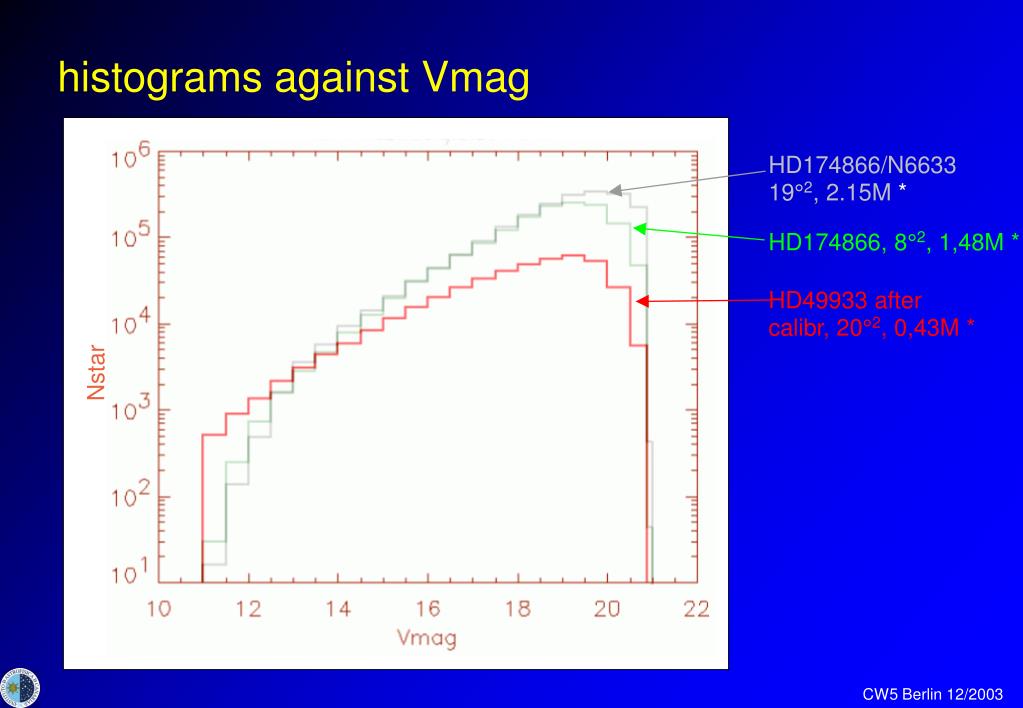 histograms against Vmag

$10^6$
$10^5$
$10^4$
$10^3$
$10^2$
$10^1$
Nstar
10 12 14 16 18 20 22
Vmag

HD174866/N6633
$19^{o2}$, 2.15M *

HD174866, $8^{o2}$, 1,48M *

HD49933 after calibr, $20^{o2}$, 0,43M *

CW5 Berlin 12/2003